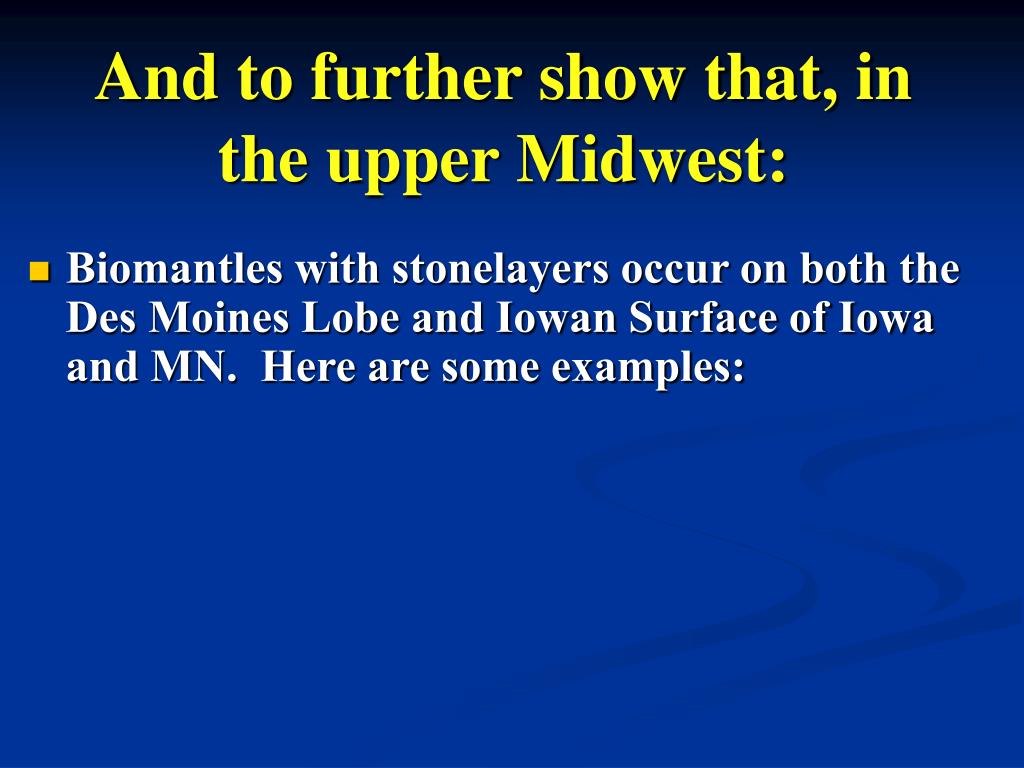 And to further show that, in the upper Midwest:

- Biomantles with stonelayers occur on both the Des Moines Lobe and Iowan Surface of Iowa and MN.  Here are some examples: